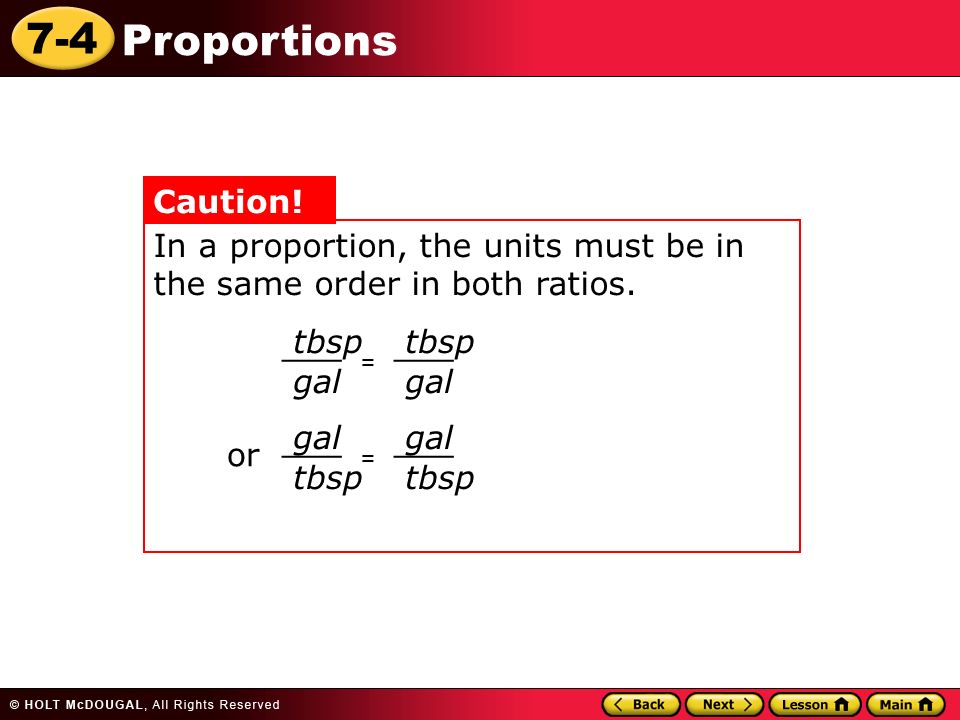 7-4 Proportions

Caution!

In a proportion, the units must be in the same order in both ratios.

$\frac{tbsp}{gal} = \frac{tbsp}{gal}$

or $\frac{gal}{tbsp} = \frac{gal}{tbsp}$

© HOLT McDOUGAL, All Rights Reserved

Back Next Lesson Main